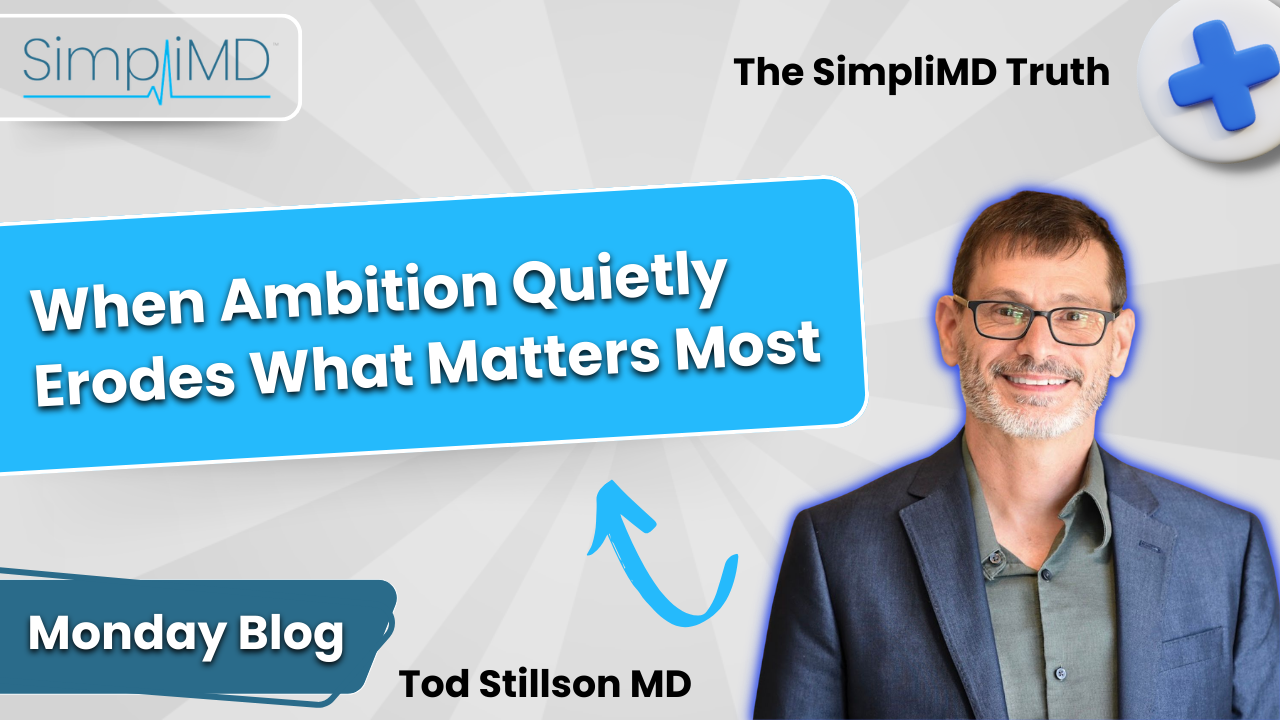 SimpliMD

The SimpliMD Truth

When Ambition Quietly Erodes What Matters Most

Monday Blog

Tod Stillson MD